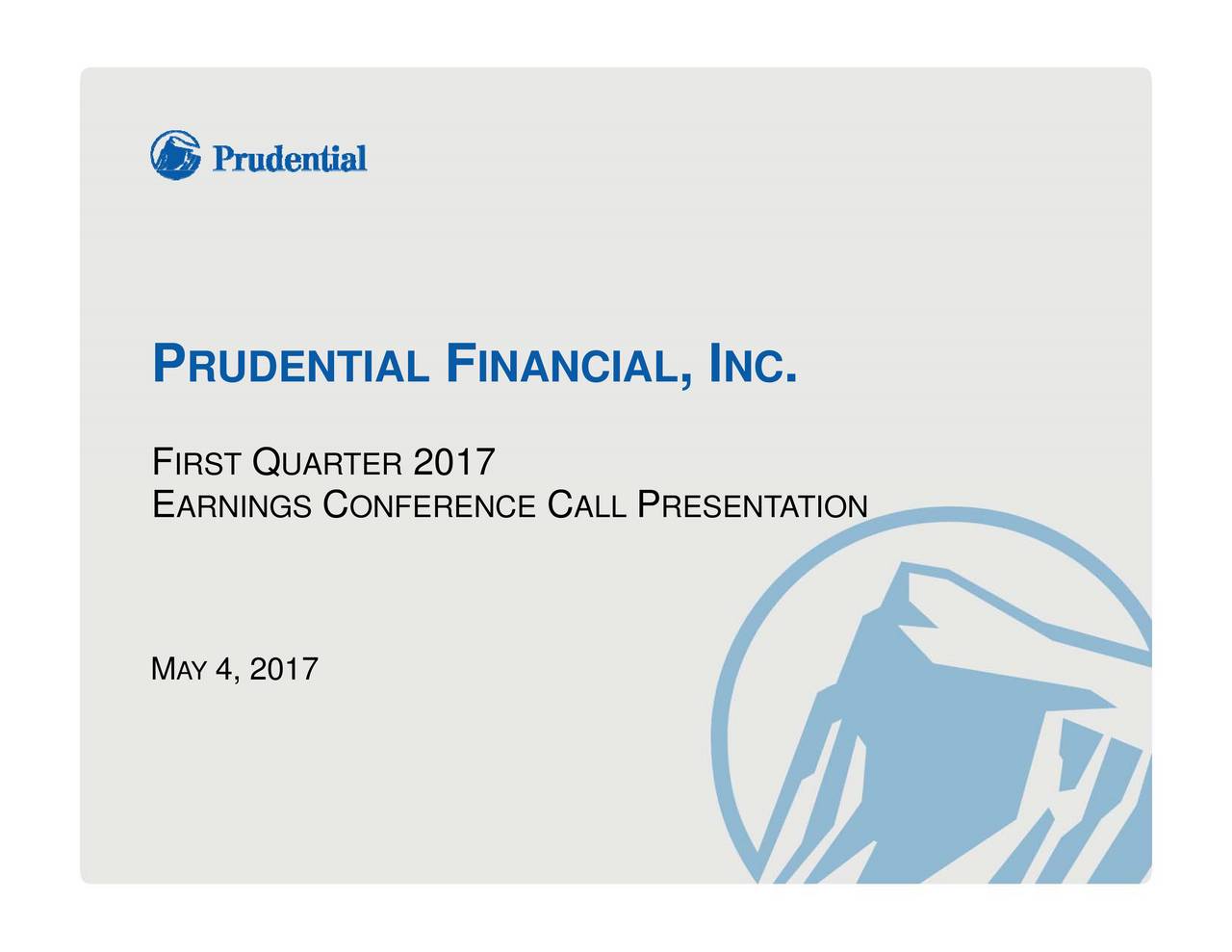 Prudential

PRUDENTIAL FINANCIAL, INC.

FIRST QUARTER 2017
EARNINGS CONFERENCE CALL PRESENTATION

MAY 4, 2017